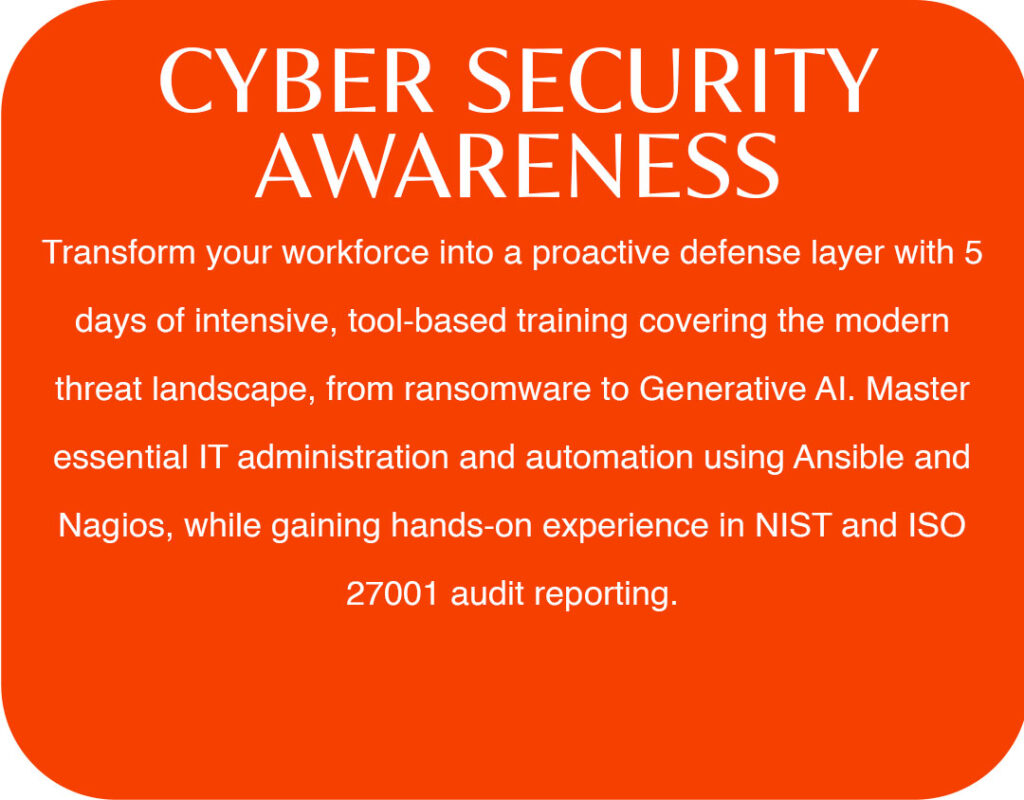 CYBER SECURITY AWARENESS

Transform your workforce into a proactive defense layer with 5 days of intensive, tool-based training covering the modern threat landscape, from ransomware to Generative AI. Master essential IT administration and automation using Ansible and Nagios, while gaining hands-on experience in NIST and ISO 27001 audit reporting.